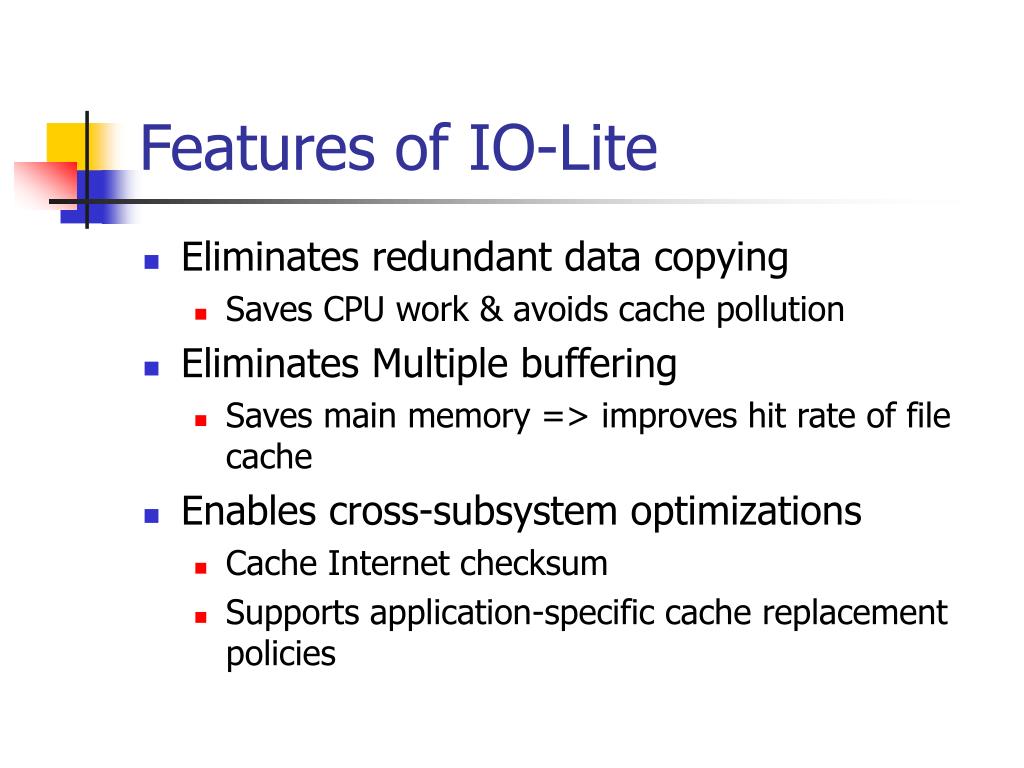 Features of IO-Lite

- Eliminates redundant data copying
  - Saves CPU work & avoids cache pollution
- Eliminates Multiple buffering
  - Saves main memory => improves hit rate of file cache
- Enables cross-subsystem optimizations
  - Cache Internet checksum
  - Supports application-specific cache replacement policies